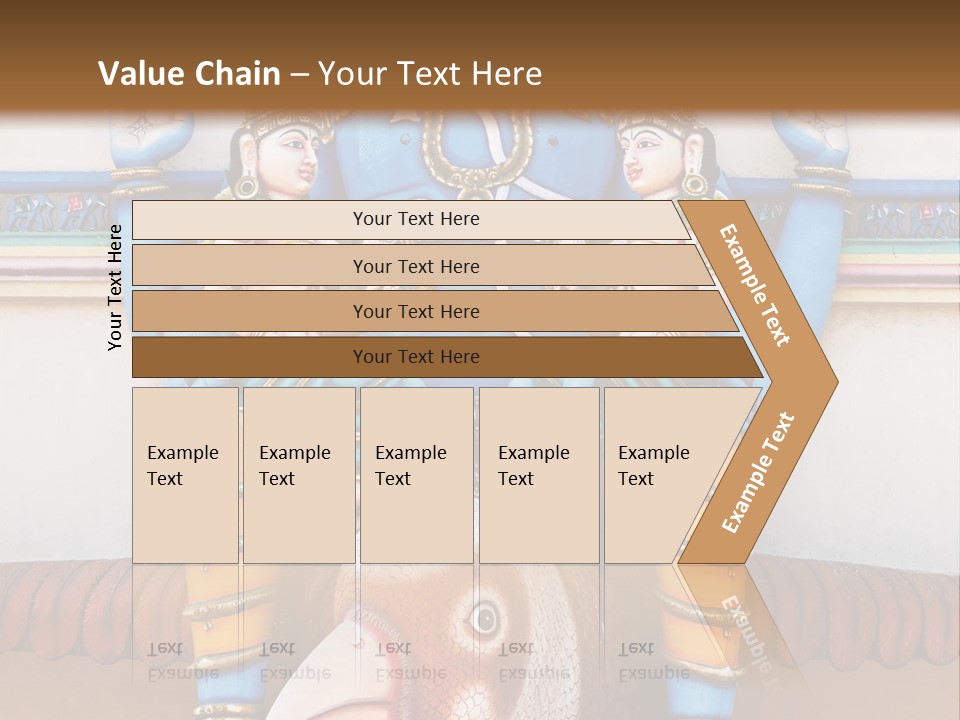 Value Chain – Your Text Here

Your Text Here

Your Text Here

Your Text Here

Your Text Here

Your Text Here

Example Text

Example Text

Example Text

Example Text

Example Text

Example Text

Example Text